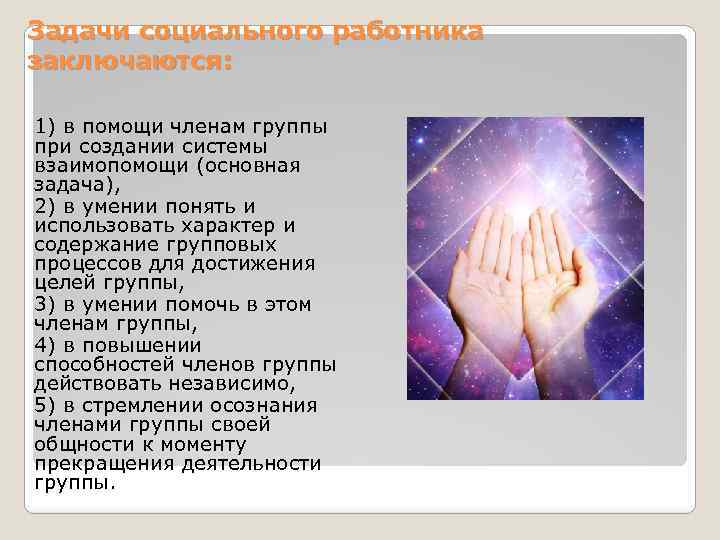 Задачи социального работника заключаются:

1) в помощи членам группы при создании системы взаимопомощи (основная задача),
2) в умении понять и использовать характер и содержание групповых процессов для достижения целей группы,
3) в умении помочь в этом членам группы,
4) в повышении способностей членов группы действовать независимо,
5) в стремлении осознания членами группы своей общности к моменту прекращения деятельности группы.